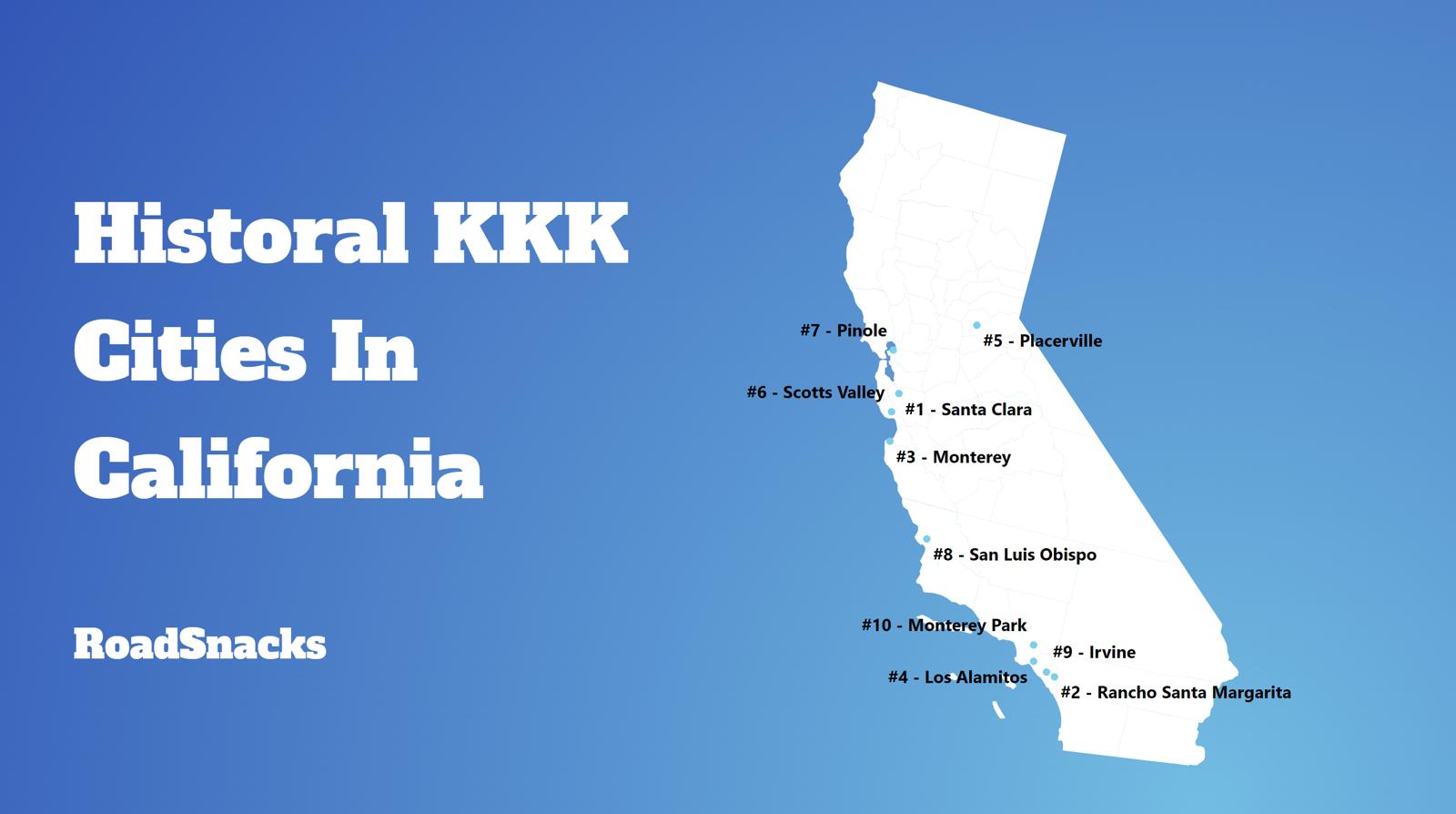 Historal KKK Cities In California

RoadSnacks

#7 - Pinole
#5 - Placerville
#6 - Scotts Valley
#1 - Santa Clara
#3 - Monterey
#8 - San Luis Obispo
#10 - Monterey Park
#9 - Irvine
#4 - Los Alamitos
#2 - Rancho Santa Margarita